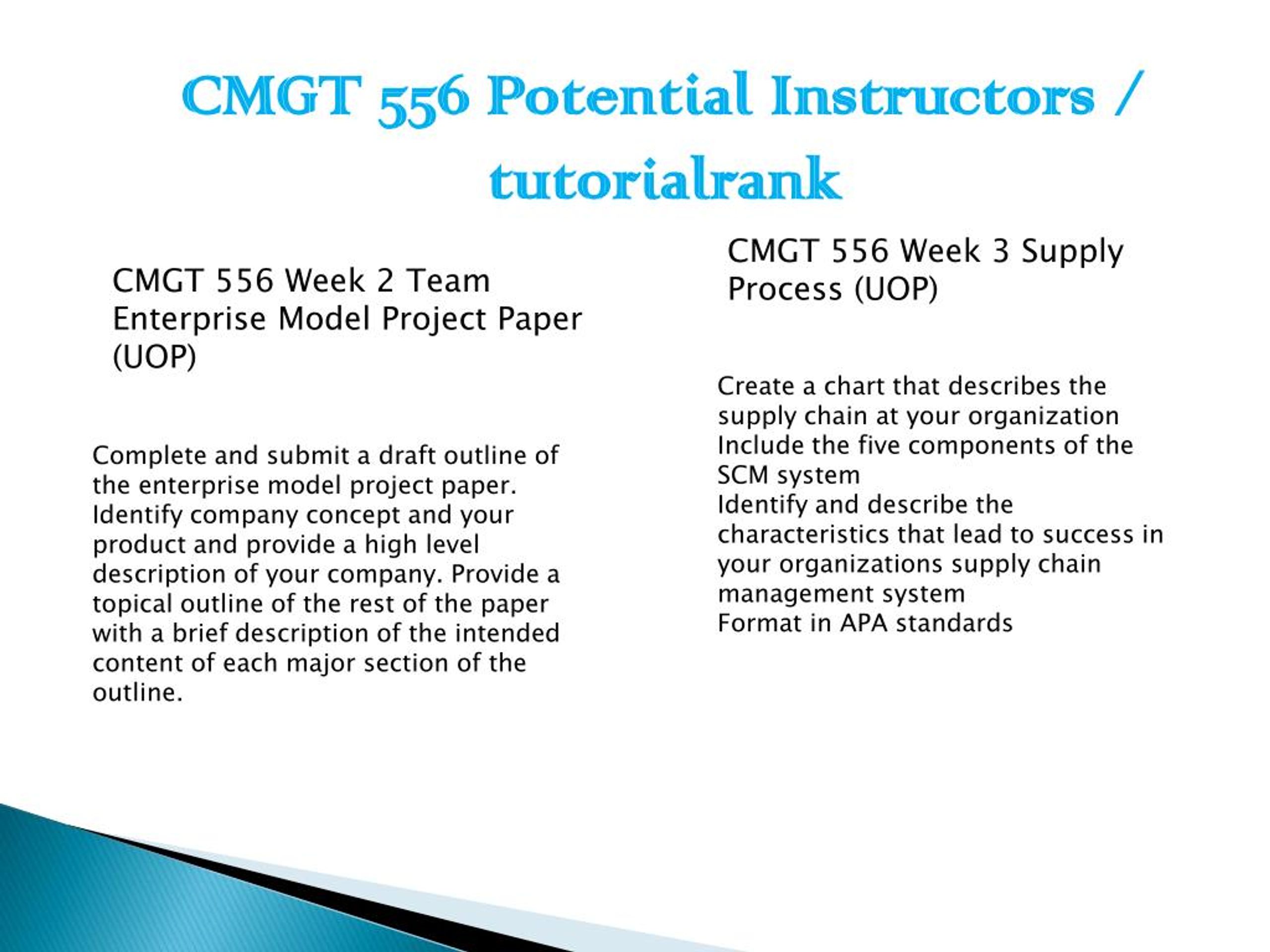 CMGT 556 Potential Instructors / tutorialrank

CMGT 556 Week 2 Team Enterprise Model Project Paper (UOP)

Complete and submit a draft outline of the enterprise model project paper. Identify company concept and your product and provide a high level description of your company. Provide a topical outline of the rest of the paper with a brief description of the intended content of each major section of the outline.

CMGT 556 Week 3 Supply Process (UOP)

Create a chart that describes the supply chain at your organization
Include the five components of the SCM system
Identify and describe the characteristics that lead to success in your organizations supply chain management system
Format in APA standards